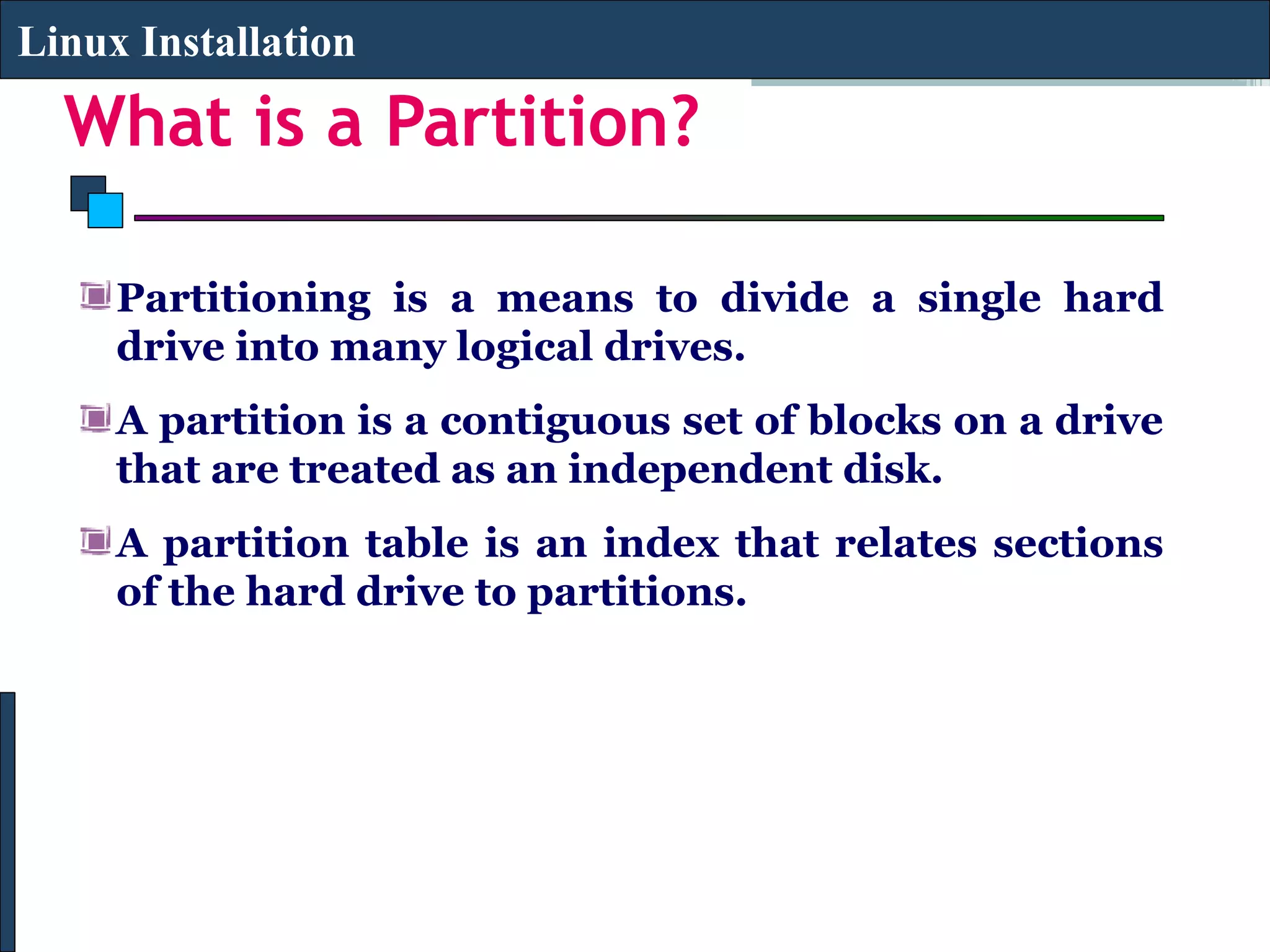 Linux Installation

What is a Partition?

Partitioning is a means to divide a single hard drive into many logical drives.

A partition is a contiguous set of blocks on a drive that are treated as an independent disk.

A partition table is an index that relates sections of the hard drive to partitions.